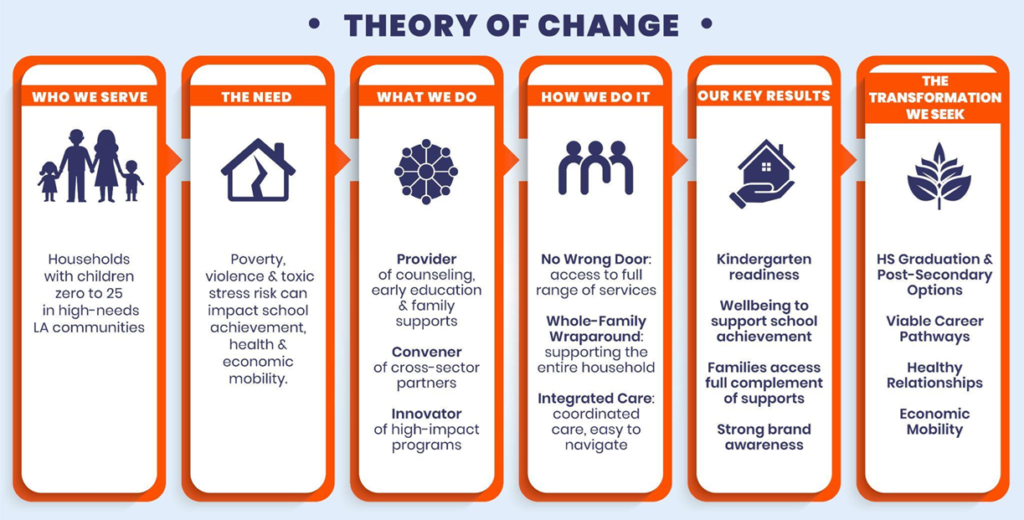 • THEORY OF CHANGE •

WHO WE SERVE

Households with children zero to 25 in high-needs LA communities

THE NEED

Poverty, violence & toxic stress risk can impact school achievement, health & economic mobility.

WHAT WE DO

Provider of counseling, early education & family supports

Convener of cross-sector partners

Innovator of high-impact programs

HOW WE DO IT

No Wrong Door: access to full range of services

Whole-Family Wraparound: supporting the entire household

Integrated Care: coordinated care, easy to navigate

OUR KEY RESULTS

Kindergarten readiness

Wellbeing to support school achievement

Families access full complement of supports

Strong brand awareness

THE TRANSFORMATION WE SEEK

HS Graduation & Post-Secondary Options

Viable Career Pathways

Healthy Relationships

Economic Mobility